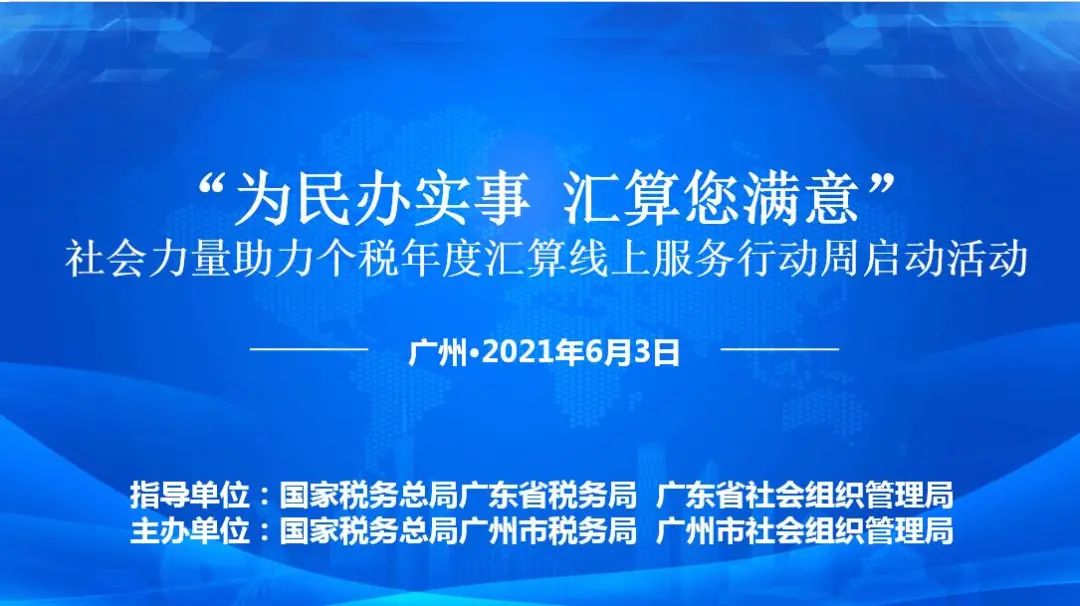 “为民办实事 汇算您满意”
社会力量助力个税年度汇算线上服务行动周启动活动

广州·2021年6月3日

指导单位：国家税务总局广东省税务局 广东省社会组织管理局
主办单位：国家税务总局广州市税务局 广州市社会组织管理局